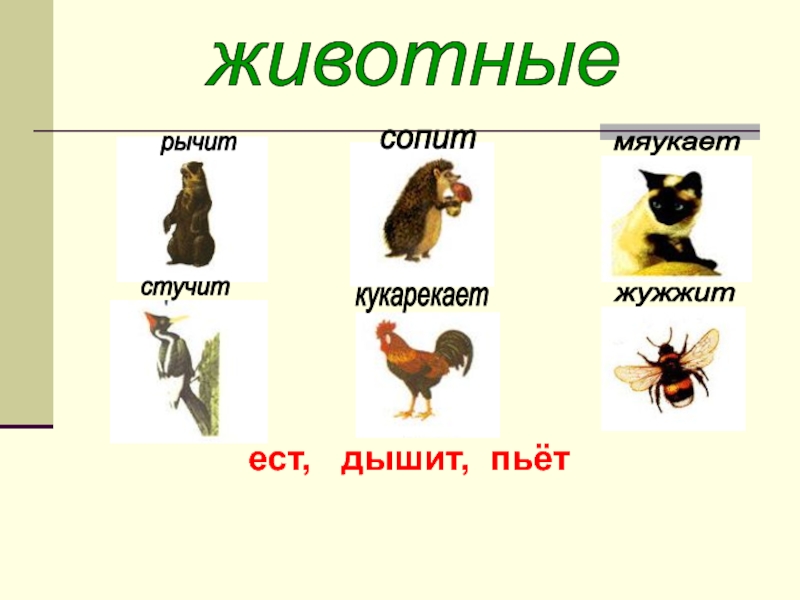 животные

рычит

сопит

мяукает

стучит

кукарекает

жужжит

ест, дышит, пьёт